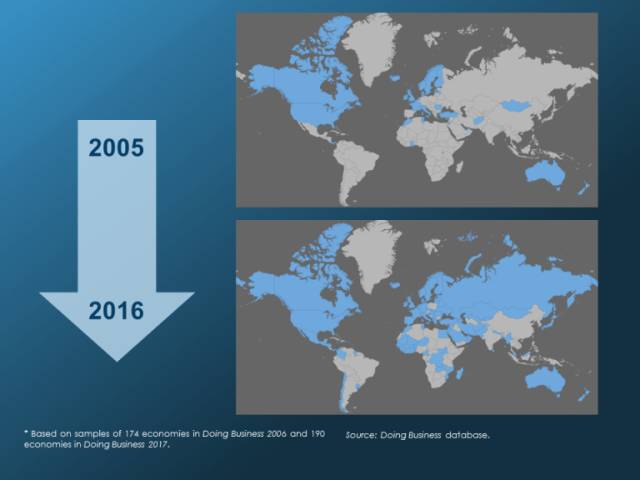 2005

2016

* Based on samples of 174 economies in Doing Business 2006 and 190 economies in Doing Business 2017.

Source: Doing Business database.